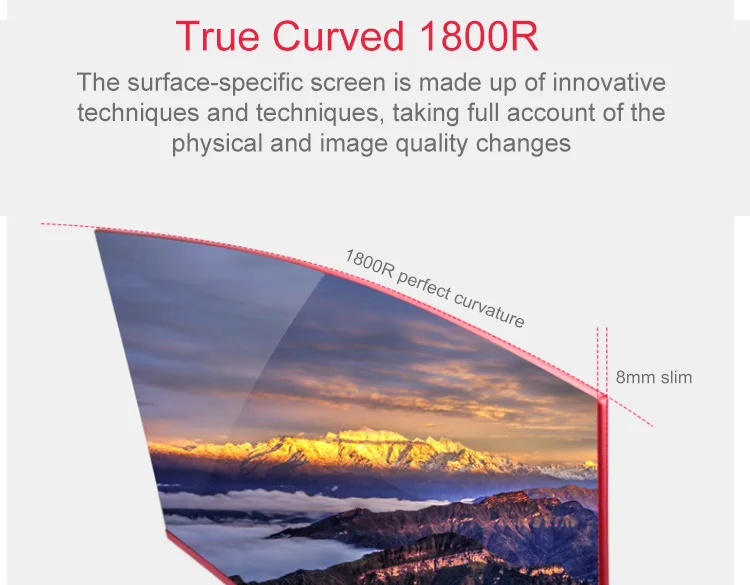 True Curved 1800R

The surface-specific screen is made up of innovative techniques and techniques, taking full account of the physical and image quality changes

1800R perfect curvature

8mm slim